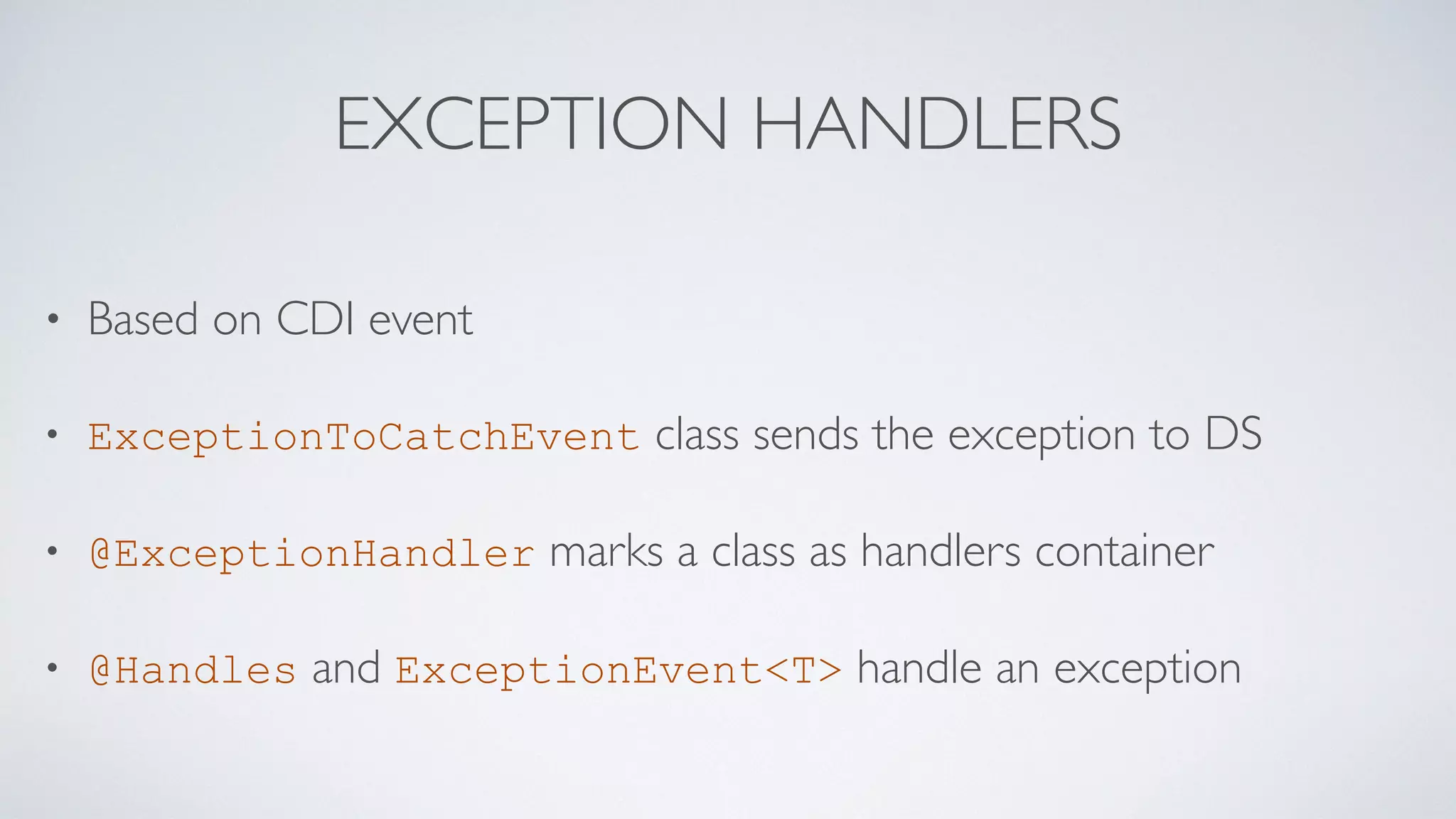 EXCEPTION HANDLERS

• Based on CDI event

• ExceptionToCatchEvent class sends the exception to DS

• @ExceptionHandler marks a class as handlers container

• @Handles and ExceptionEvent<T> handle an exception